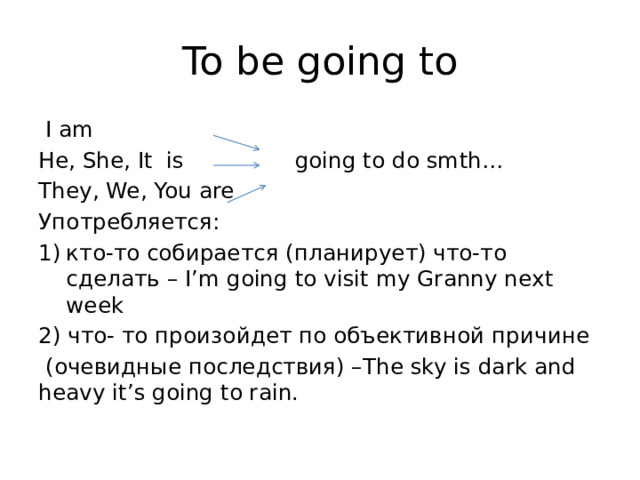 To be going to

I am
He, She, It is going to do smth…
They, We, You are
Употребляется:
1) кто-то собирается (планирует) что-то сделать – I’m going to visit my Granny next week
2) что- то произойдет по объективной причине (очевидные последствия) –The sky is dark and heavy it’s going to rain.